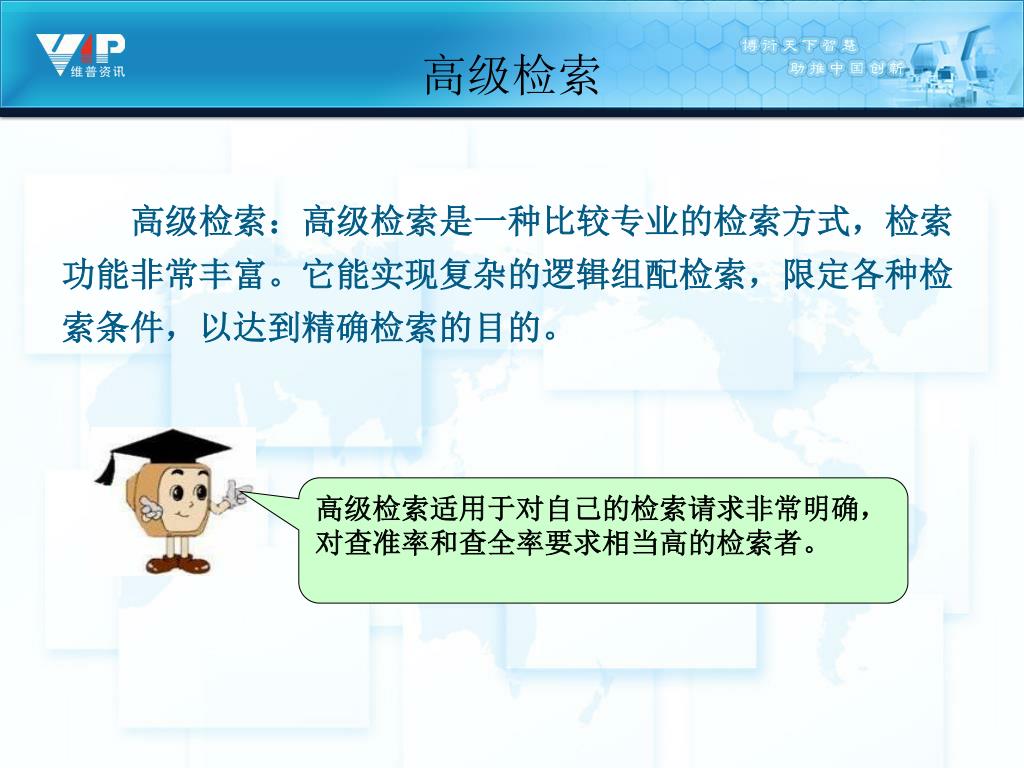 VIP
维普资讯

高级检索

博衍天下智慧
助推中国创新

高级检索：高级检索是一种比较专业的检索方式，检索功能非常丰富。它能实现复杂的逻辑组配检索，限定各种检索条件，以达到精确检索的目的。

高级检索适用于对自己的检索请求非常明确，对查准率和查全率要求相当高的检索者。